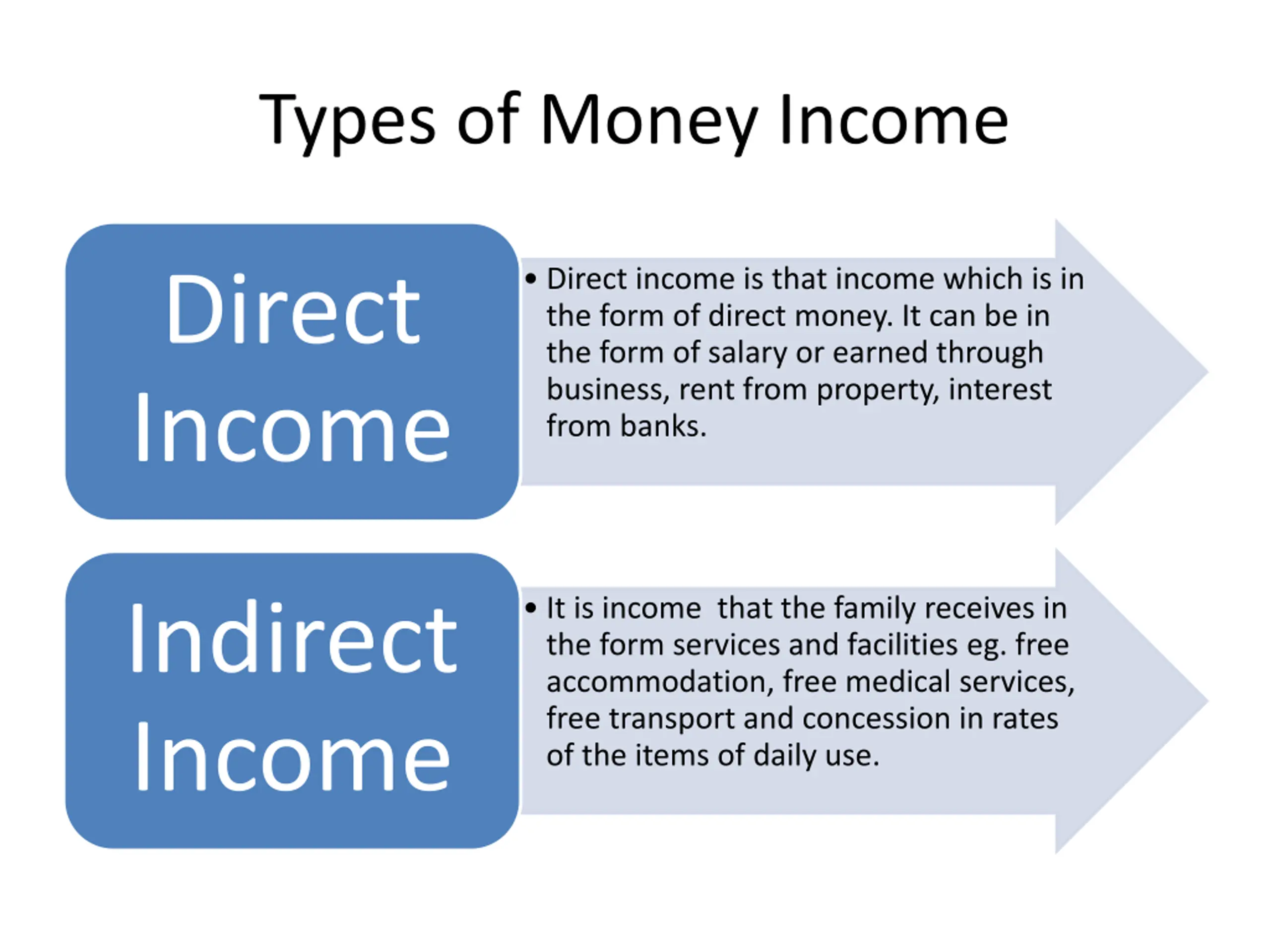 Types of Money Income

Direct Income

• Direct income is that income which is in the form of direct money. It can be in the form of salary or earned through business, rent from property, interest from banks.

Indirect Income

• It is income that the family receives in the form services and facilities eg. free accommodation, free medical services, free transport and concession in rates of the items of daily use.